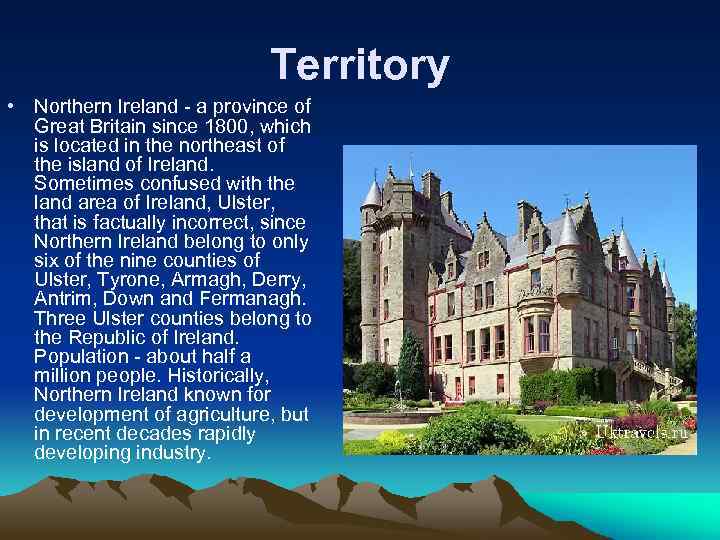 Territory

• Northern Ireland - a province of Great Britain since 1800, which is located in the northeast of the island of Ireland. Sometimes confused with the land area of Ireland, Ulster, that is factually incorrect, since Northern Ireland belong to only six of the nine counties of Ulster, Tyrone, Armagh, Derry, Antrim, Down and Fermanagh. Three Ulster counties belong to the Republic of Ireland. Population - about half a million people. Historically, Northern Ireland known for development of agriculture, but in recent decades rapidly developing industry.

Uktravels.ru